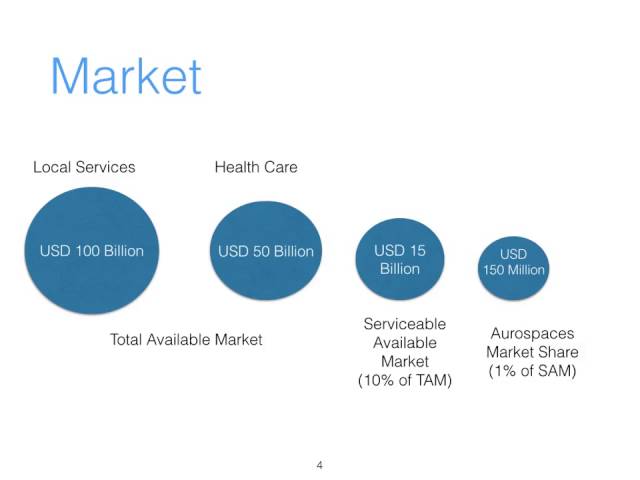 Market

Local Services

Health Care

USD 100 Billion

USD 50 Billion

USD 15
Billion

USD
150 Million

Total Available Market

Serviceable
Available
Market
(10% of TAM)

Aurospaces
Market Share
(1% of SAM)

4